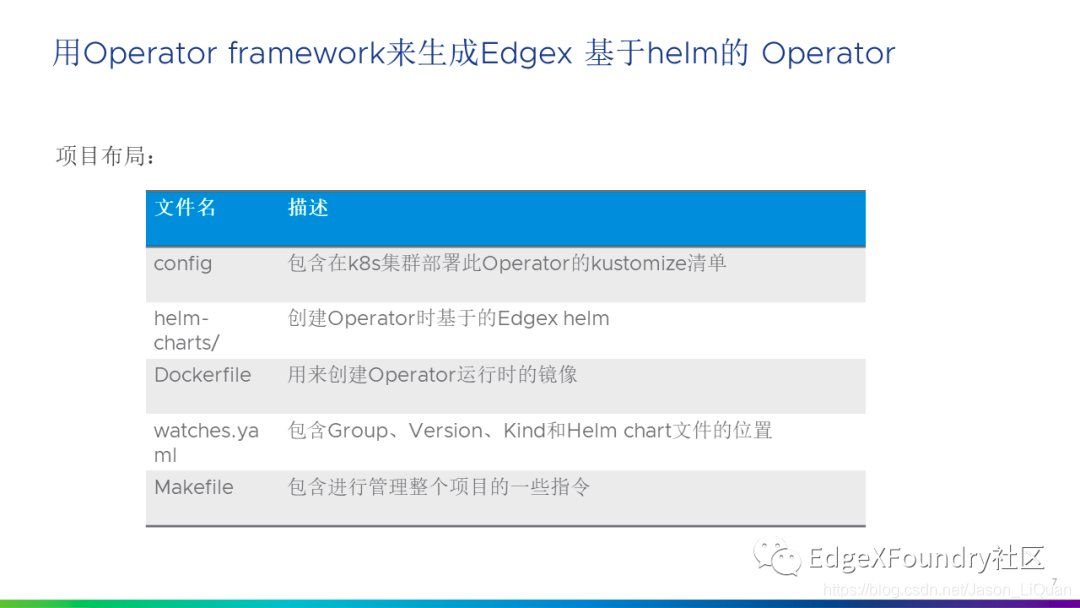 用Operator framework来生成Edgex 基于helm的 Operator

项目布局：

| 文件名 | 描述 |
|---|---|
| config | 包含在k8s集群部署此Operator的kustomize清单 |
| helm-charts/ | 创建Operator时基于的Edgex helm |
| Dockerfile | 用来创建Operator运行时的镜像 |
| watches.yaml | 包含Group、Version、Kind和Helm chart文件的位置 |
| Makefile | 包含进行管理整个项目的一些指令 |

EdgeXFoundry社区

7

https://blog.csdn.net/Jason_LiQuan